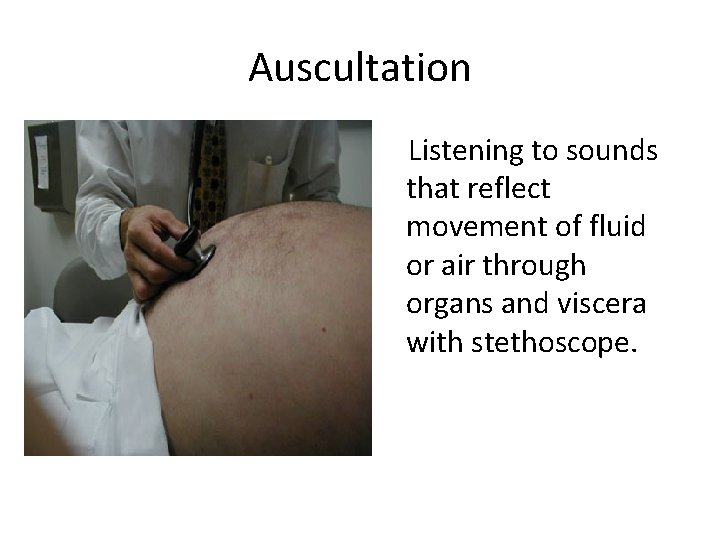 Auscultation

Listening to sounds that reflect movement of fluid or air through organs and viscera with stethoscope.